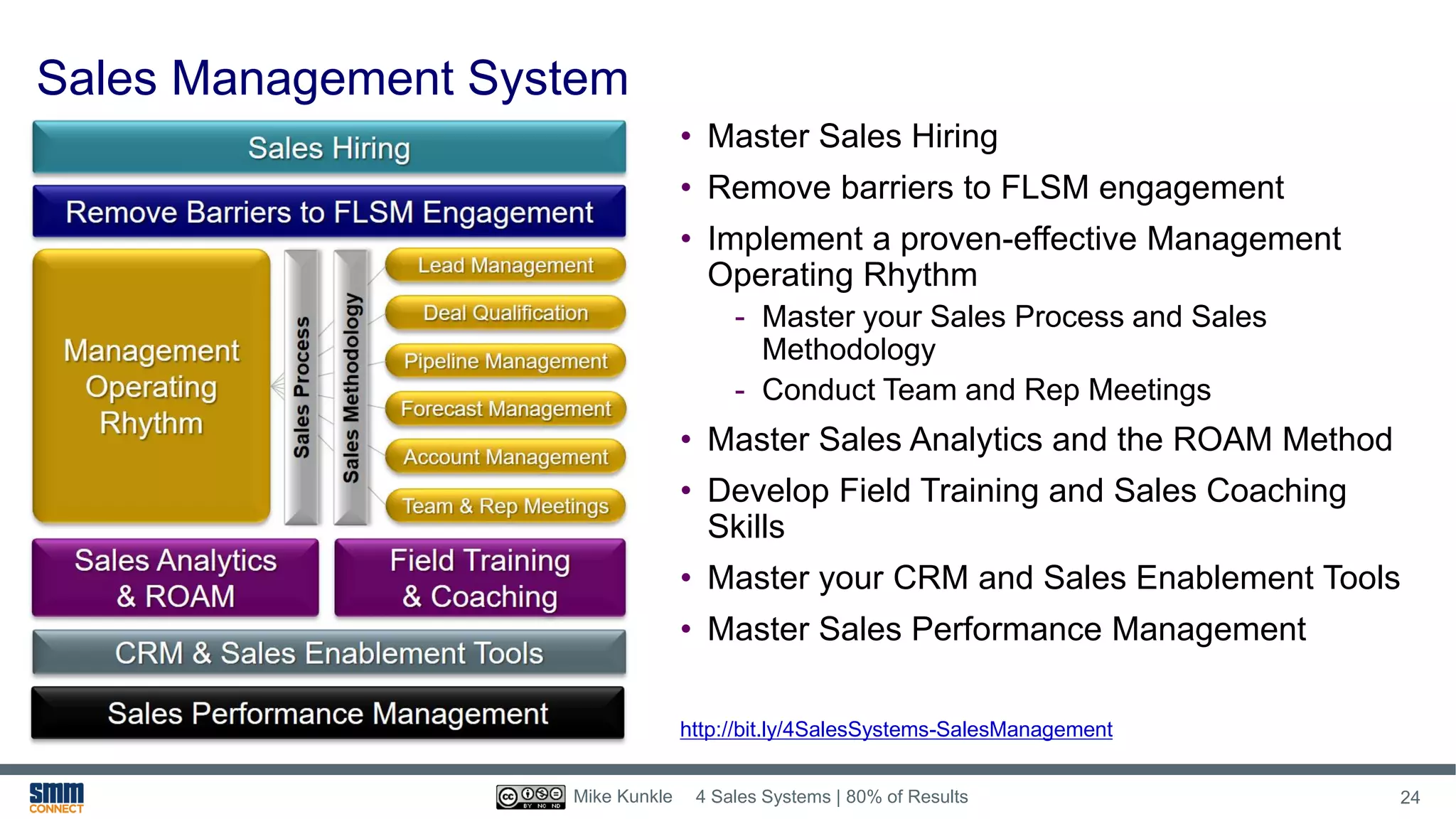 Sales Management System

Sales Hiring

Remove Barriers to FLSM Engagement

Management Operating Rhythm

Sales Process

Sales Methodology

Lead Management

Deal Qualification

Pipeline Management

Forecast Management

Account Management

Team & Rep Meetings

Sales Analytics & ROAM

Field Training & Coaching

CRM & Sales Enablement Tools

Sales Performance Management

• Master Sales Hiring
• Remove barriers to FLSM engagement
• Implement a proven-effective Management Operating Rhythm
- Master your Sales Process and Sales Methodology
- Conduct Team and Rep Meetings
• Master Sales Analytics and the ROAM Method
• Develop Field Training and Sales Coaching Skills
• Master your CRM and Sales Enablement Tools
• Master Sales Performance Management

http://bit.ly/4SalesSystems-SalesManagement

smm CONNECT

cc BY NC ND Mike Kunkle 4 Sales Systems | 80% of Results 24